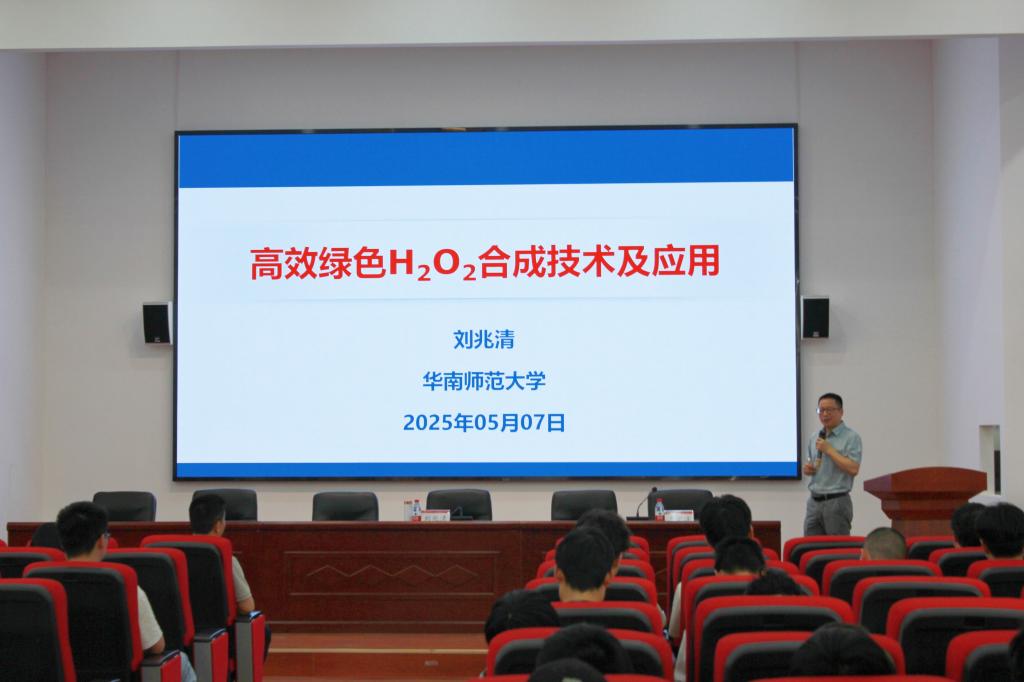 高效绿色$H_2O_2$合成技术及应用

刘兆清

华南师范大学

2025年05月07日